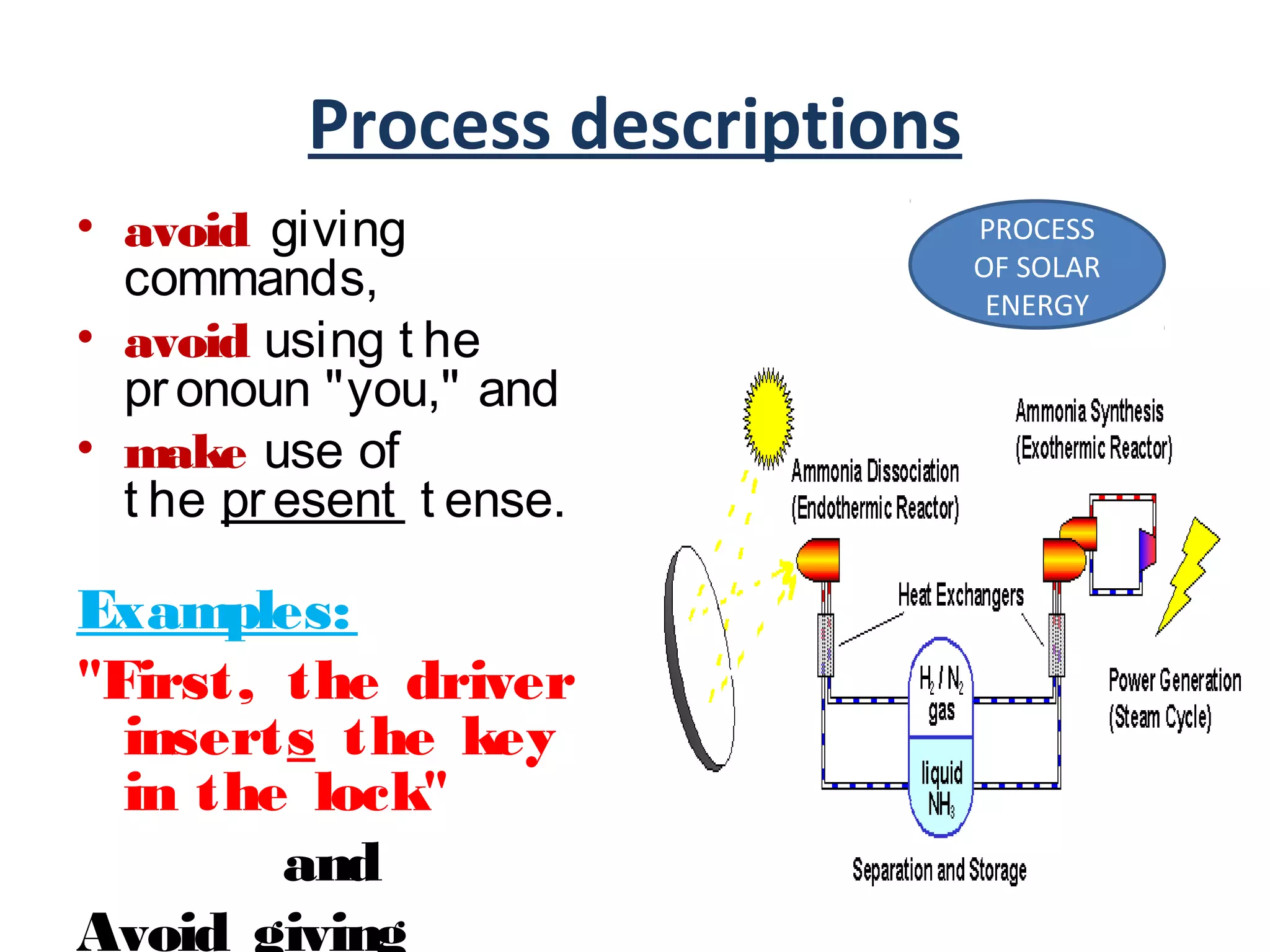 Process descriptions

• avoid giving commands,
• avoid using the pronoun "you," and
• make use of the present tense.

Examples:
"First, the driver inserts the key in the lock"
and
Avoid giving

PROCESS OF SOLAR ENERGY

Ammonia Dissociation (Endothermic Reactor)

Ammonia Synthesis (Exothermic Reactor)

Heat Exchangers

$H_2 / N_2$ gas

liquid $NH_3$

Power Generation (Steam Cycle)

Separation and Storage